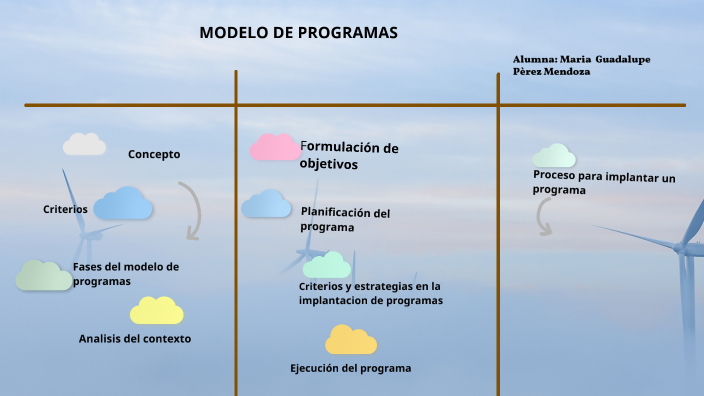 MODELO DE PROGRAMAS

Alumna: Maria Guadalupe Pèrez Mendoza

Concepto

Criterios

Fases del modelo de programas

Analisis del contexto

Formulación de objetivos

Planificación del programa

Criterios y estrategias en la implantacion de programas

Ejecución del programa

Proceso para implantar un programa